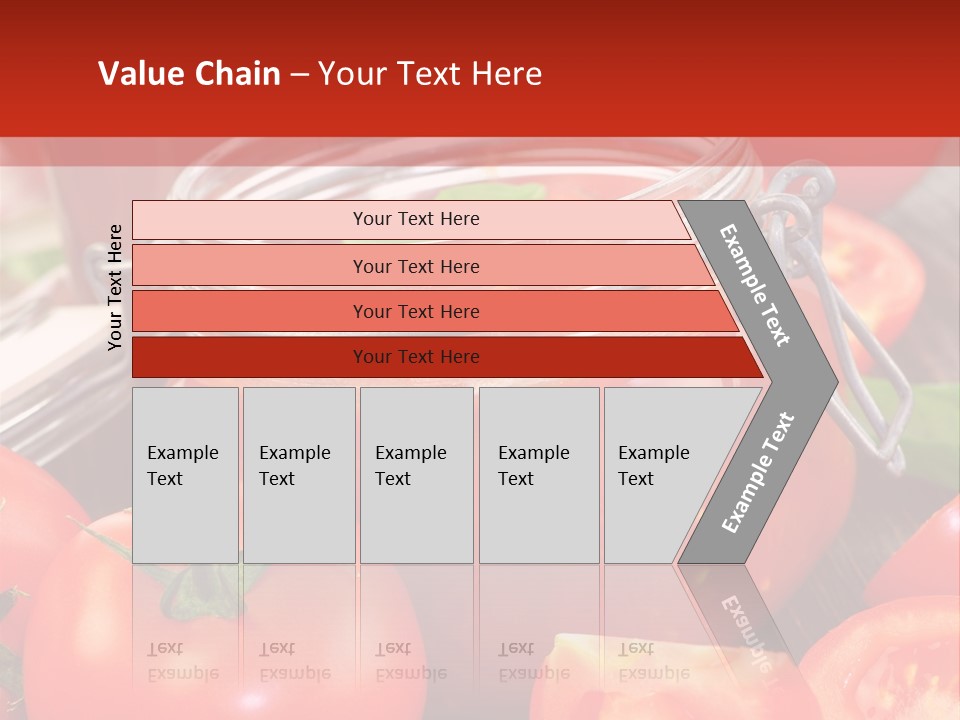 Value Chain – Your Text Here

Your Text Here

Your Text Here

Your Text Here

Your Text Here

Your Text Here

Example Text

Example Text

Example Text

Example Text

Example Text

Example Text

Example Text